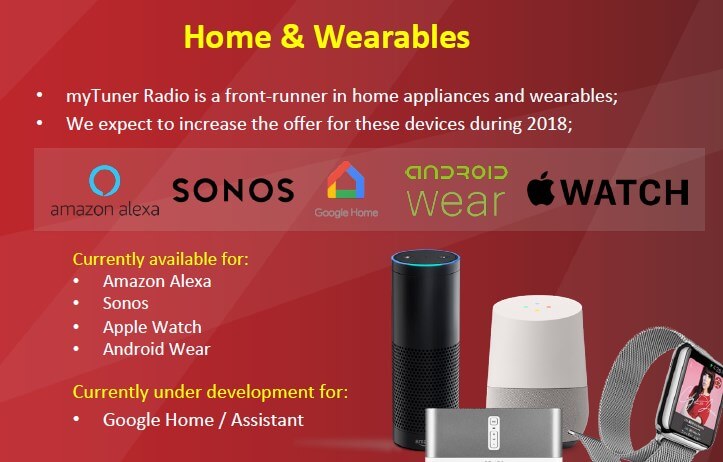 Home & Wearables

• myTuner Radio is a front-runner in home appliances and wearables;
• We expect to increase the offer for these devices during 2018;

amazon alexa SONOS Google Home ANDROID wear WATCH

Currently available for:
• Amazon Alexa
• Sonos
• Apple Watch
• Android Wear

Currently under development for:
• Google Home / Assistant